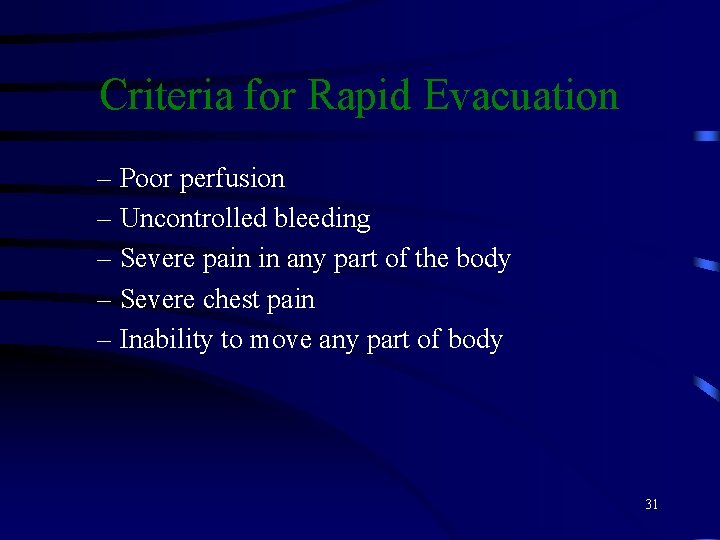 Criteria for Rapid Evacuation

– Poor perfusion
– Uncontrolled bleeding
– Severe pain in any part of the body
– Severe chest pain
– Inability to move any part of body

31